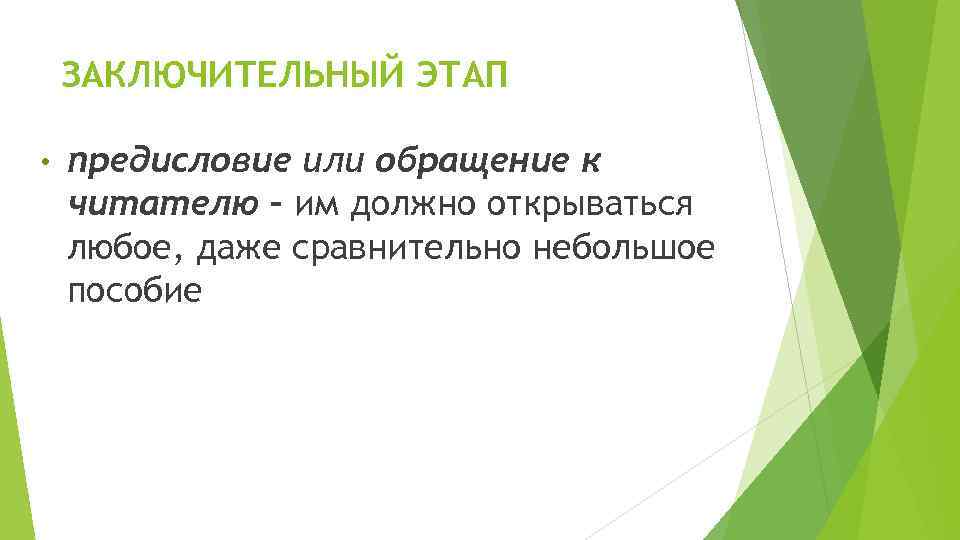 ЗАКЛЮЧИТЕЛЬНЫЙ ЭТАП

• предисловие или обращение к читателю – им должно открываться любое, даже сравнительно небольшое пособие